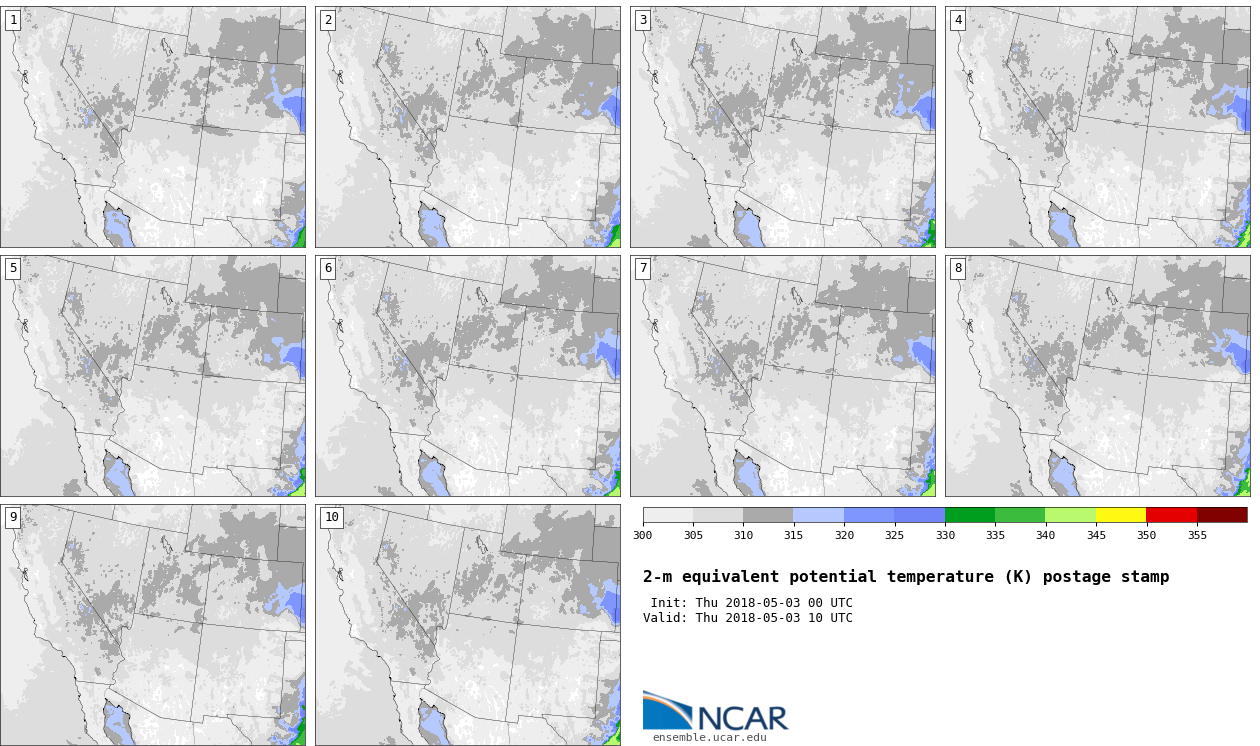 1

2

3

4

5

6

7

8

9

10

300 305 310 315 320 325 330 335 340 345 350 355

2-m equivalent potential temperature (K) postage stamp

Init: Thu 2018-05-03 00 UTC
Valid: Thu 2018-05-03 10 UTC

NCAR
ensemble.ucar.edu